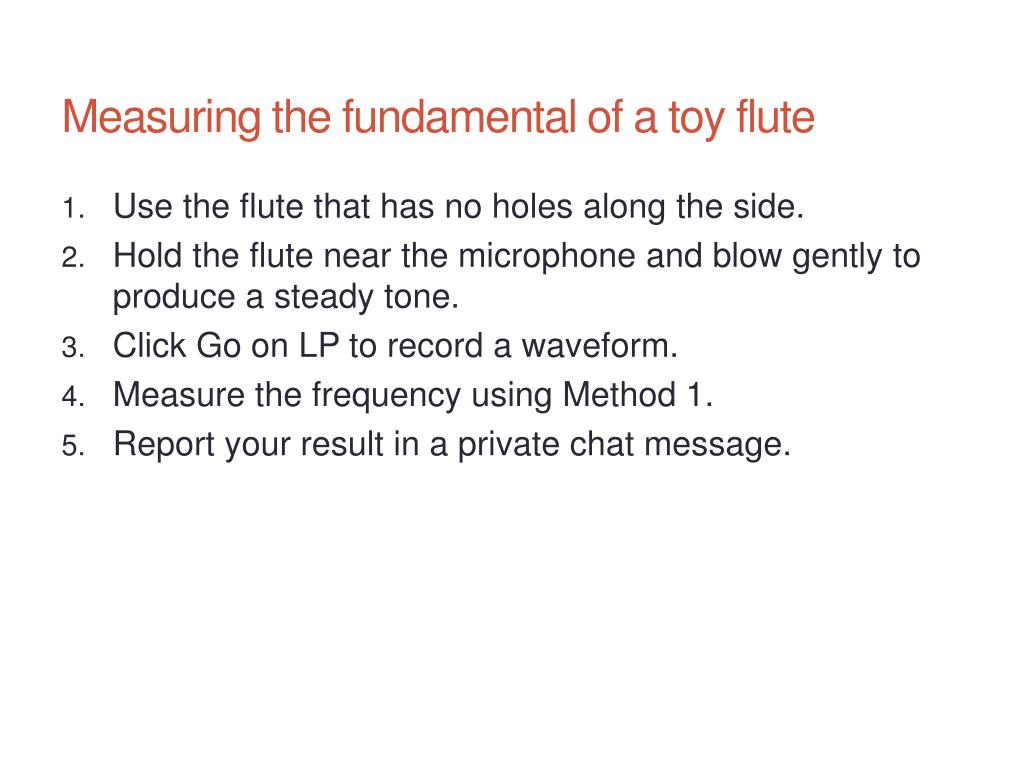 Measuring the fundamental of a toy flute

1. Use the flute that has no holes along the side.
2. Hold the flute near the microphone and blow gently to produce a steady tone.
3. Click Go on LP to record a waveform.
4. Measure the frequency using Method 1.
5. Report your result in a private chat message.